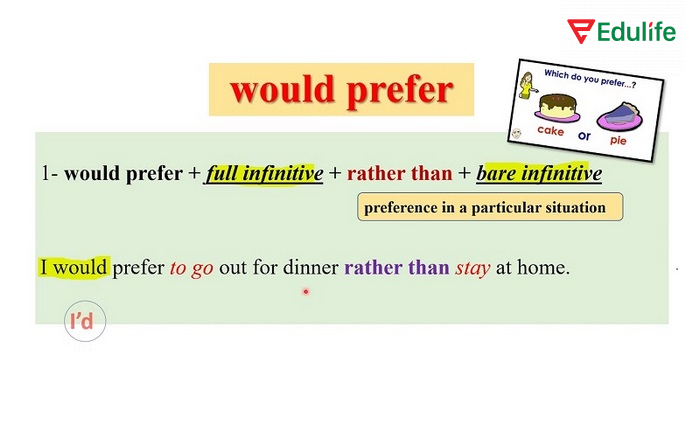 Edulife

would prefer

Which do you prefer...?

cake or pie

1- would prefer + full infinitive + rather than + bare infinitive

preference in a particular situation

I would prefer to go out for dinner rather than stay at home.

I'd